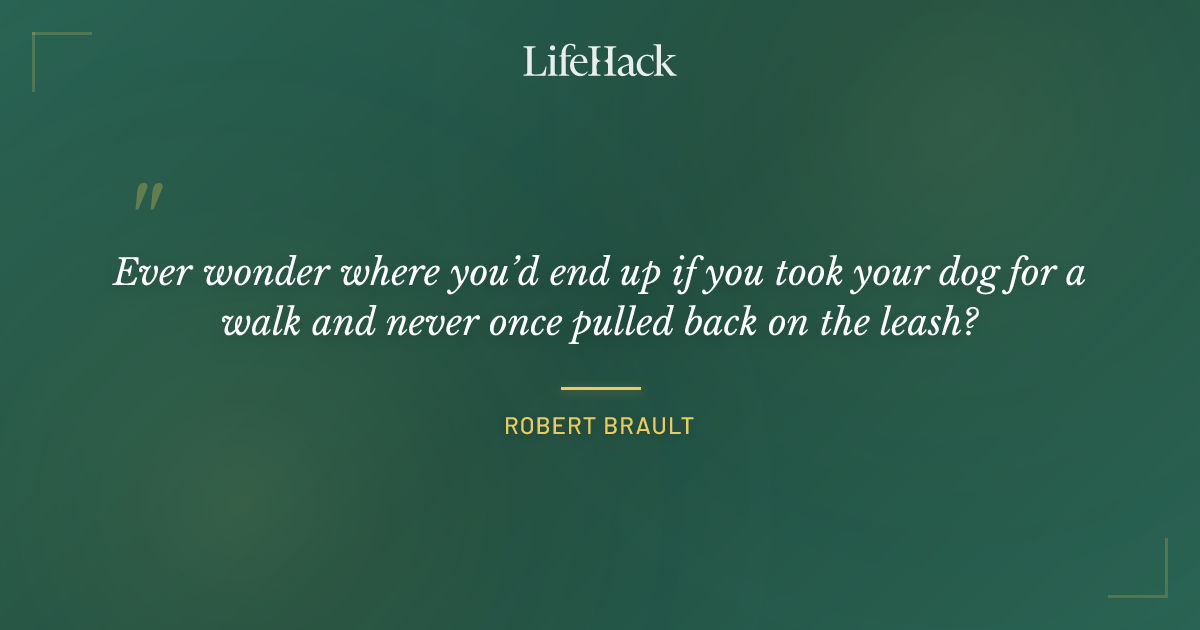 LifeHack

"

Ever wonder where you'd end up if you took your dog for a walk and never once pulled back on the leash?

ROBERT BRAULT